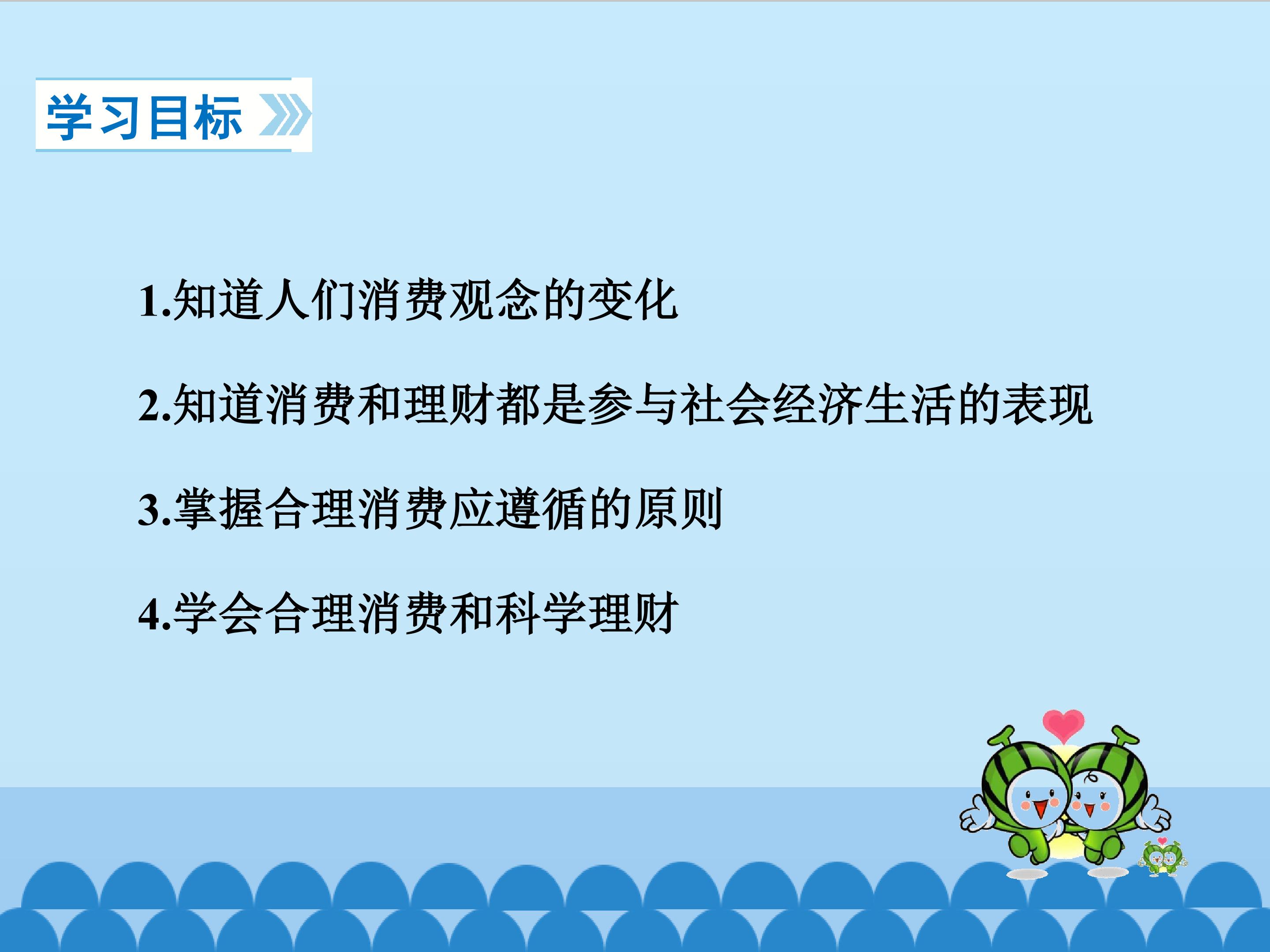 学习目标

1.知道人们消费观念的变化

2.知道消费和理财都是参与社会经济生活的表现

3.掌握合理消费应遵循的原则

4.学会合理消费和科学理财